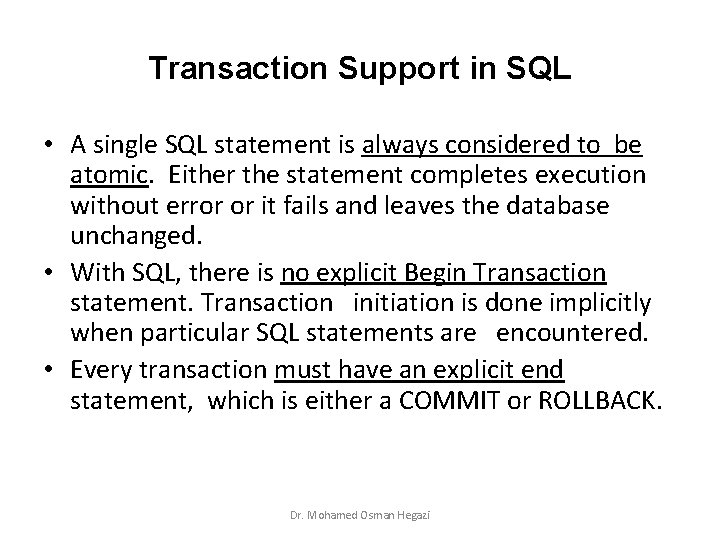 Transaction Support in SQL

• A single SQL statement is always considered to be atomic. Either the statement completes execution without error or it fails and leaves the database unchanged.

• With SQL, there is no explicit Begin Transaction statement. Transaction initiation is done implicitly when particular SQL statements are encountered.

• Every transaction must have an explicit end statement, which is either a COMMIT or ROLLBACK.

Dr. Mohamed Osman Hegazi